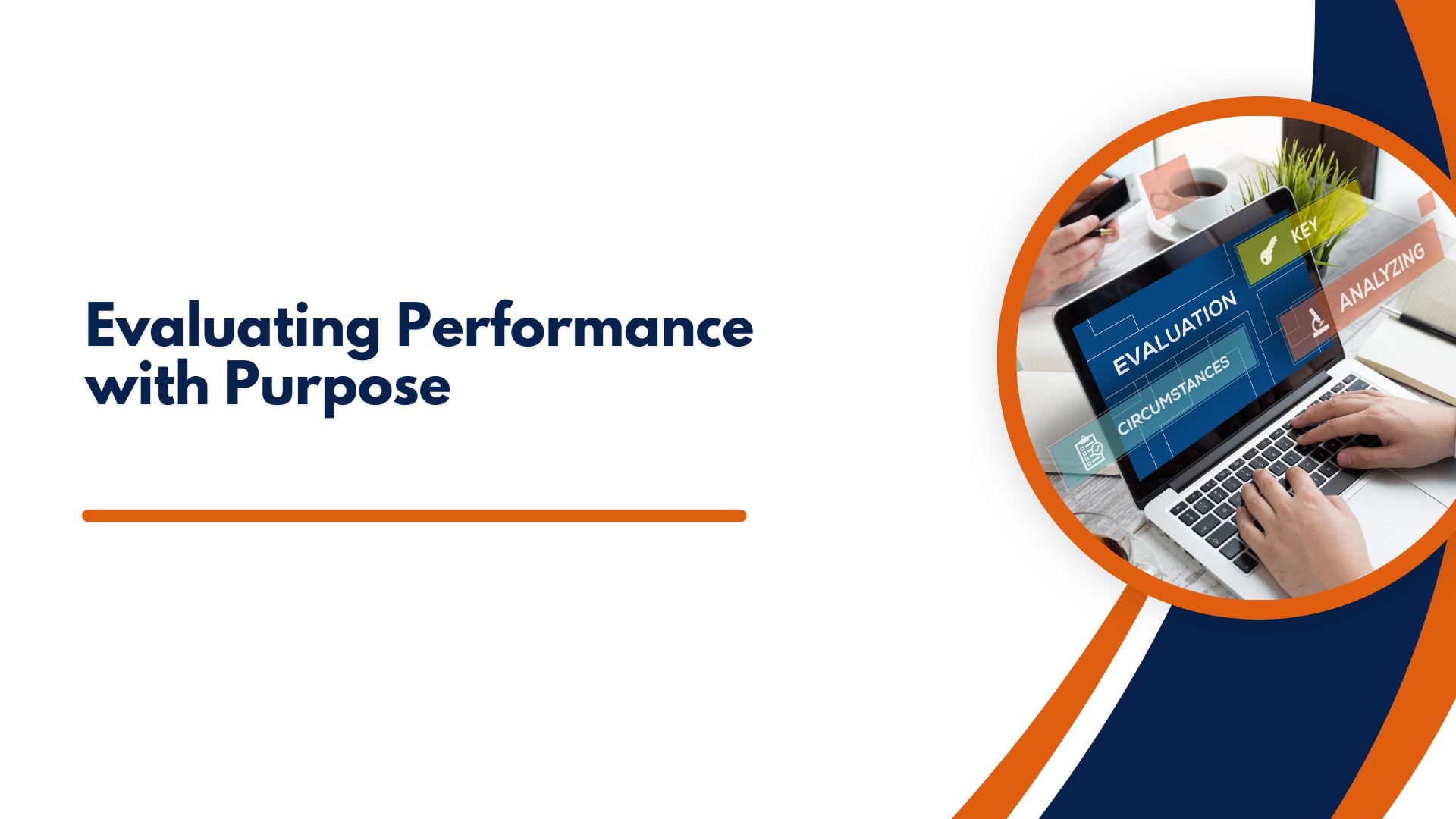 Evaluating Performance with Purpose

KEY
ANALYZING
EVALUATION
CIRCUMSTANCES